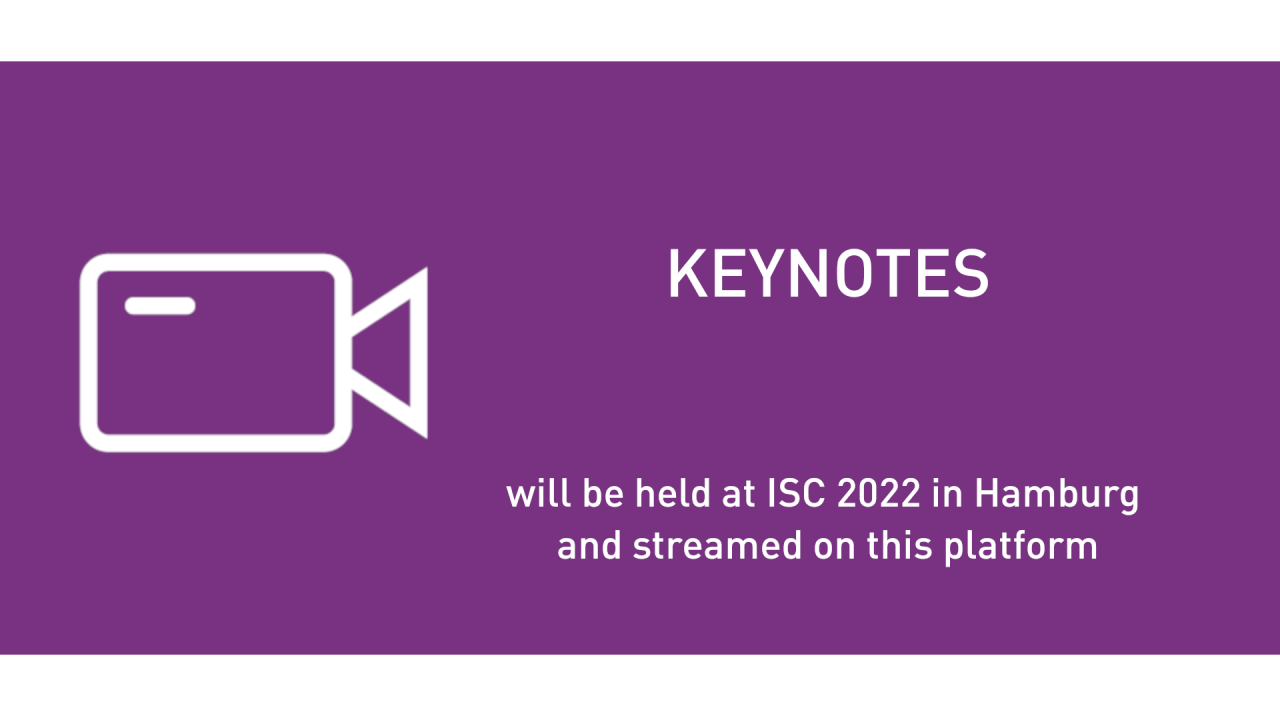 KEYNOTES

will be held at ISC 2022 in Hamburg and streamed on this platform